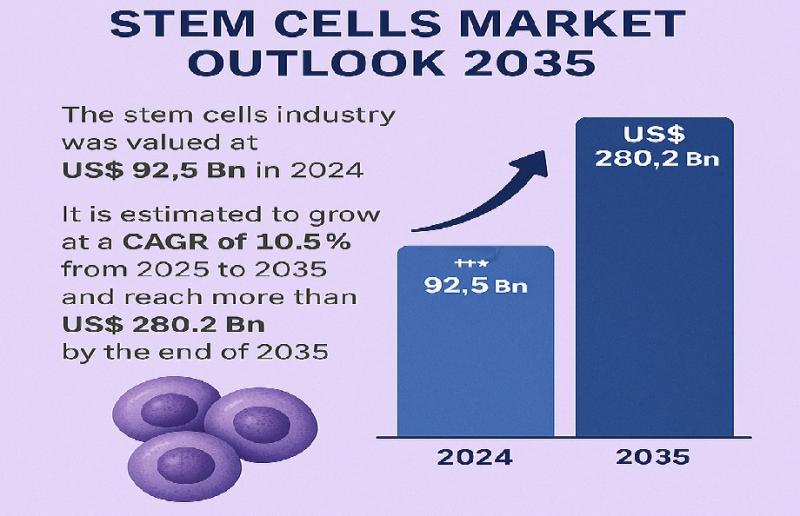 STEM CELLS MARKET OUTLOOK 2035

The stem cells industry was valued at US$ 92,5 Bn in 2024

It is estimated to grow at a CAGR of 10.5 % from 2025 to 2035 and reach more than US$ 280.2 Bn by the end of 2035

+++
92,5 Bn

US$
280,2 Bn

2024

2035